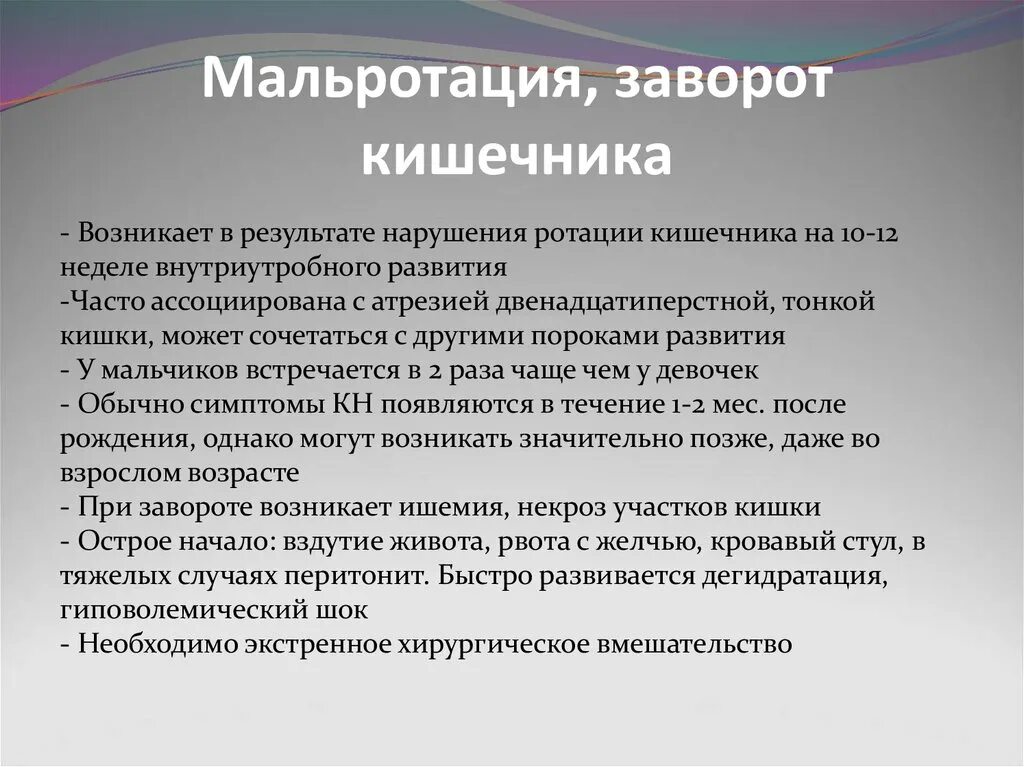 Мальротация, заворот кишечника

- Возникает в результате нарушения ротации кишечника на 10-12 неделе внутриутробного развития
-Часто ассоциирована с атрезией двенадцатиперстной, тонкой кишки, может сочетаться с другими пороками развития
- У мальчиков встречается в 2 раза чаще чем у девочек
- Обычно симптомы КН появляются в течение 1-2 мес. после рождения, однако могут возникать значительно позже, даже во взрослом возрасте
- При завороте возникает ишемия, некроз участков кишки
- Острое начало: вздутие живота, рвота с желчью, кровавый стул, в тяжелых случаях перитонит. Быстро развивается дегидратация, гиповолемический шок
- Необходимо экстренное хирургическое вмешательство